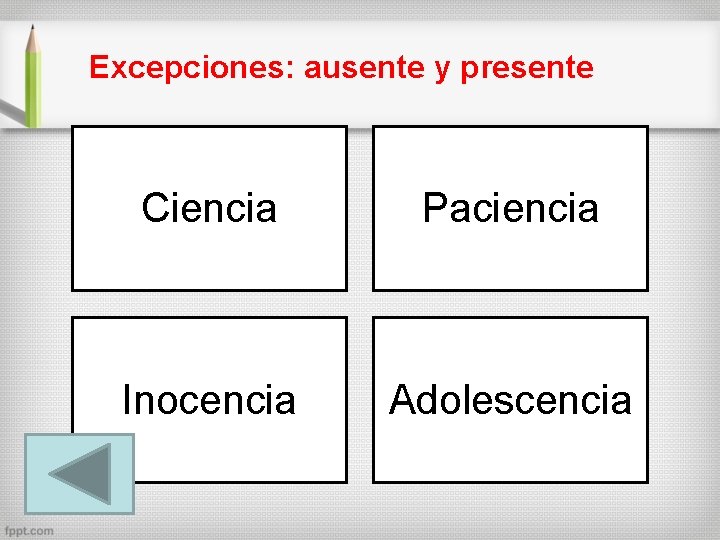 Excepciones: ausente y presente

Ciencia

Paciencia

Inocencia

Adolescencia

fppt.com